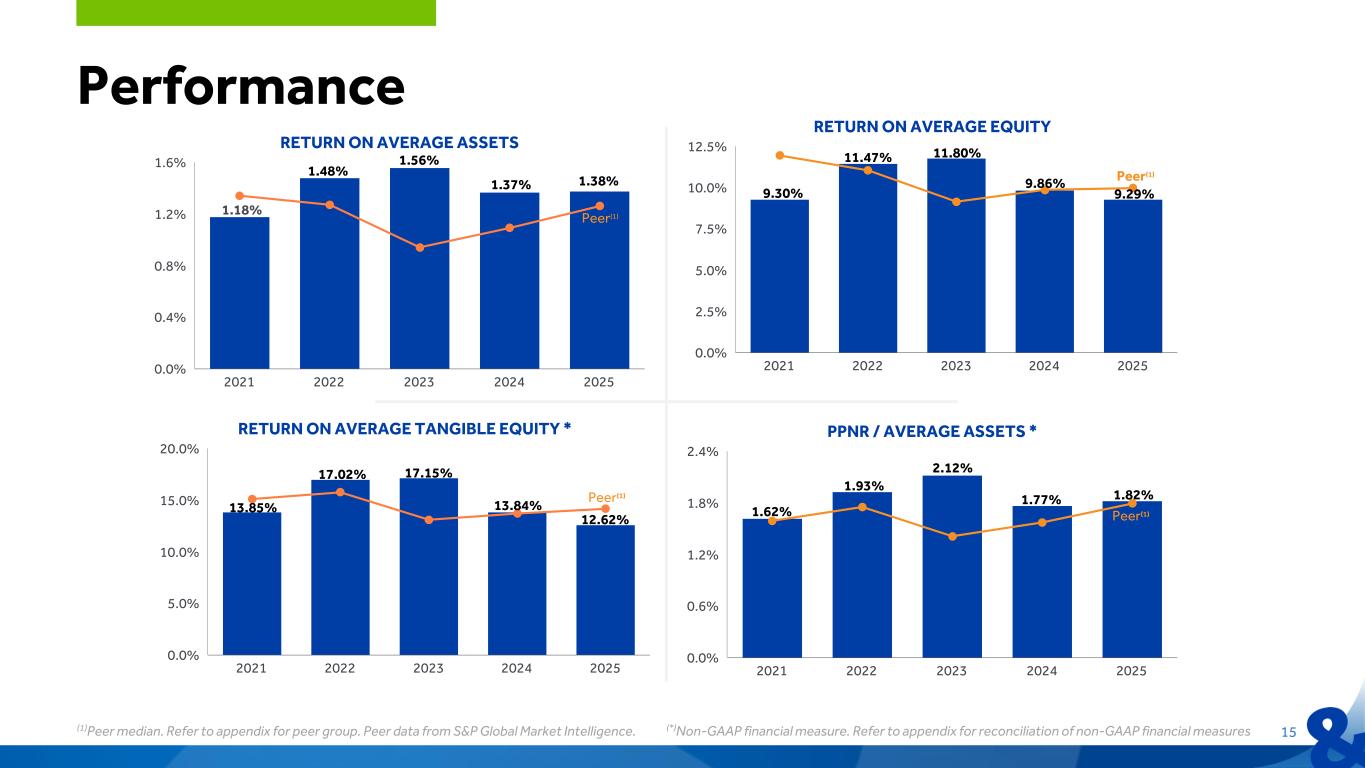 Performance

RETURN ON AVERAGE ASSETS

1.6%
1.2%
0.8%
0.4%
0.0%

1.18%
1.48%
1.56%
1.37%
1.38%
Peer$^{(1)}$

2021 2022 2023 2024 2025

RETURN ON AVERAGE EQUITY

12.5%
10.0%
7.5%
5.0%
2.5%
0.0%

9.30%
11.47%
11.80%
9.86%
9.29%
Peer$^{(1)}$

2021 2022 2023 2024 2025

RETURN ON AVERAGE TANGIBLE EQUITY *

20.0%
15.0%
10.0%
5.0%
0.0%

13.85%
17.02%
17.15%
13.84%
12.62%
Peer$^{(1)}$

2021 2022 2023 2024 2025

PPNR / AVERAGE ASSETS *

2.4%
1.8%
1.2%
0.6%
0.0%

1.62%
1.93%
2.12%
1.77%
1.82%
Peer$^{(1)}$

2021 2022 2023 2024 2025

$^{(1)}$Peer median. Refer to appendix for peer group. Peer data from S&P Global Market Intelligence. $^{(*)}$Non-GAAP financial measure. Refer to appendix for reconciliation of non-GAAP financial measures 15